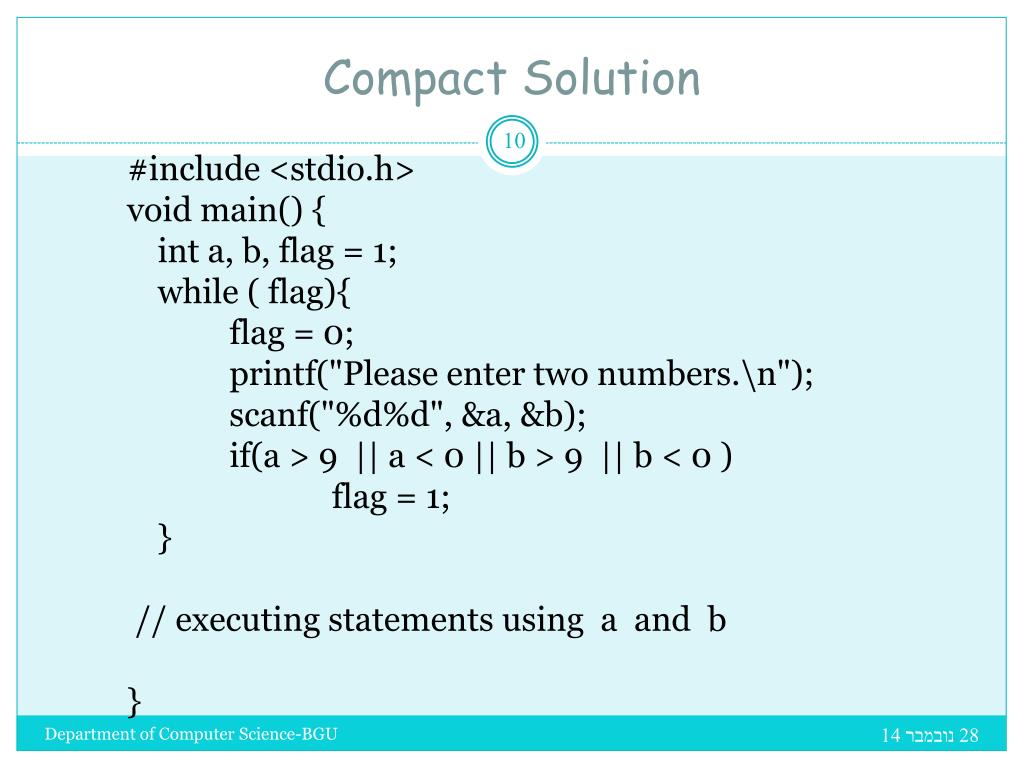 Compact Solution

10

#include <stdio.h>
void main() {
int a, b, flag = 1;
while ( flag){
flag = 0;
printf("Please enter two numbers.\n");
scanf("%d%d", &a, &b);
if(a > 9 || a < 0 || b > 9 || b < 0 )
flag = 1;
}

// executing statements using a and b

}

Department of Computer Science-BGU

28 נובמבר 14